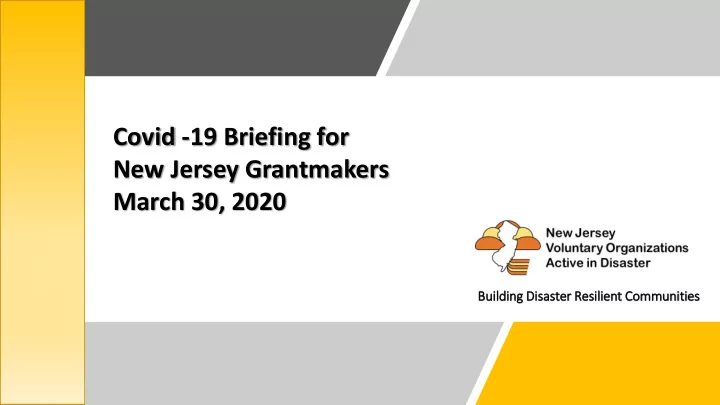 Covid -19 Briefing for
New Jersey Grantmakers
March 30, 2020

New Jersey
Voluntary Organizations
Active in Disaster

Building Disaster Resilient Communities